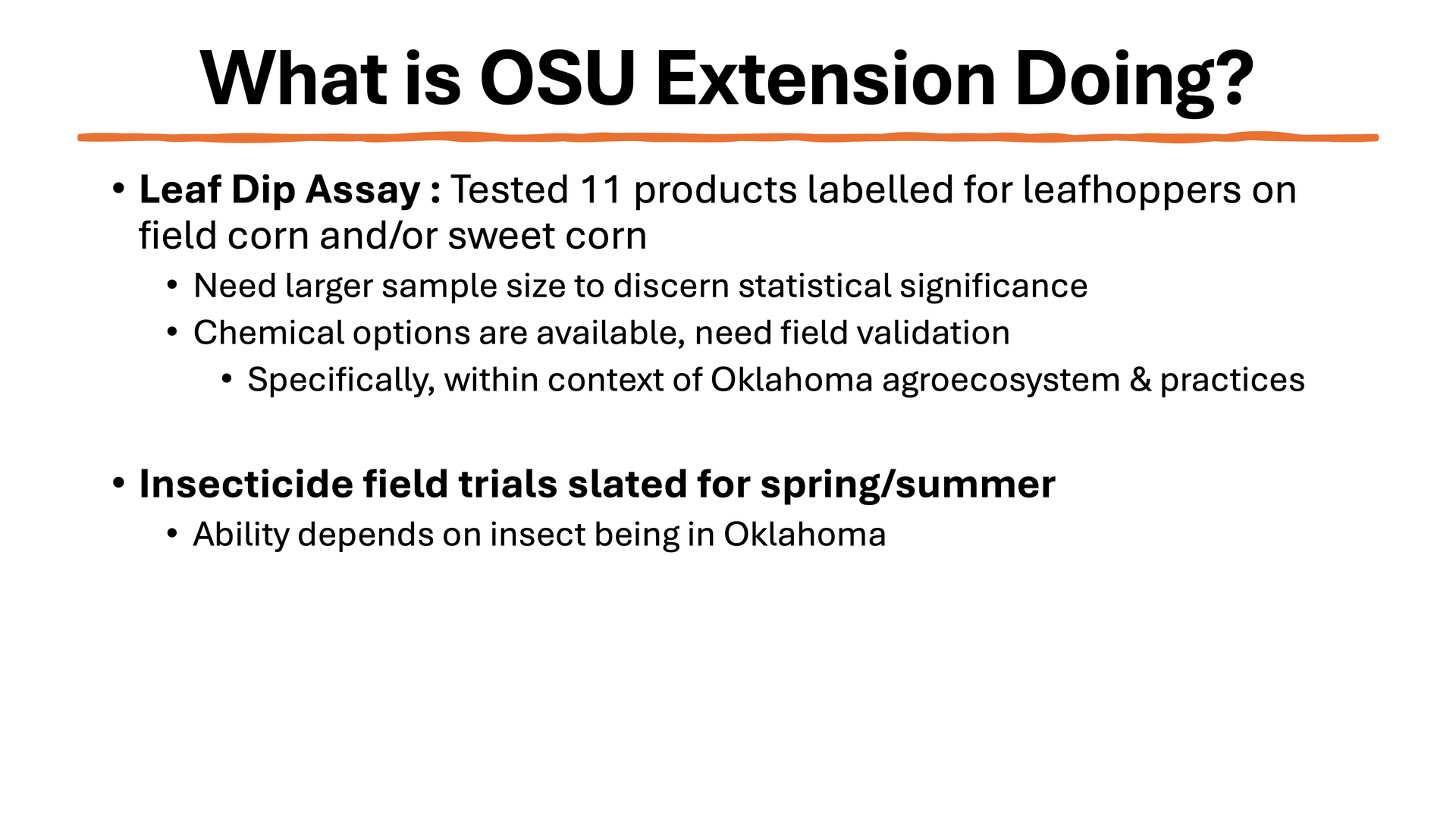 What is OSU Extension Doing?

• Leaf Dip Assay : Tested 11 products labelled for leafhoppers on field corn and/or sweet corn
  • Need larger sample size to discern statistical significance
  • Chemical options are available, need field validation
    • Specifically, within context of Oklahoma agroecosystem & practices

• Insecticide field trials slated for spring/summer
  • Ability depends on insect being in Oklahoma